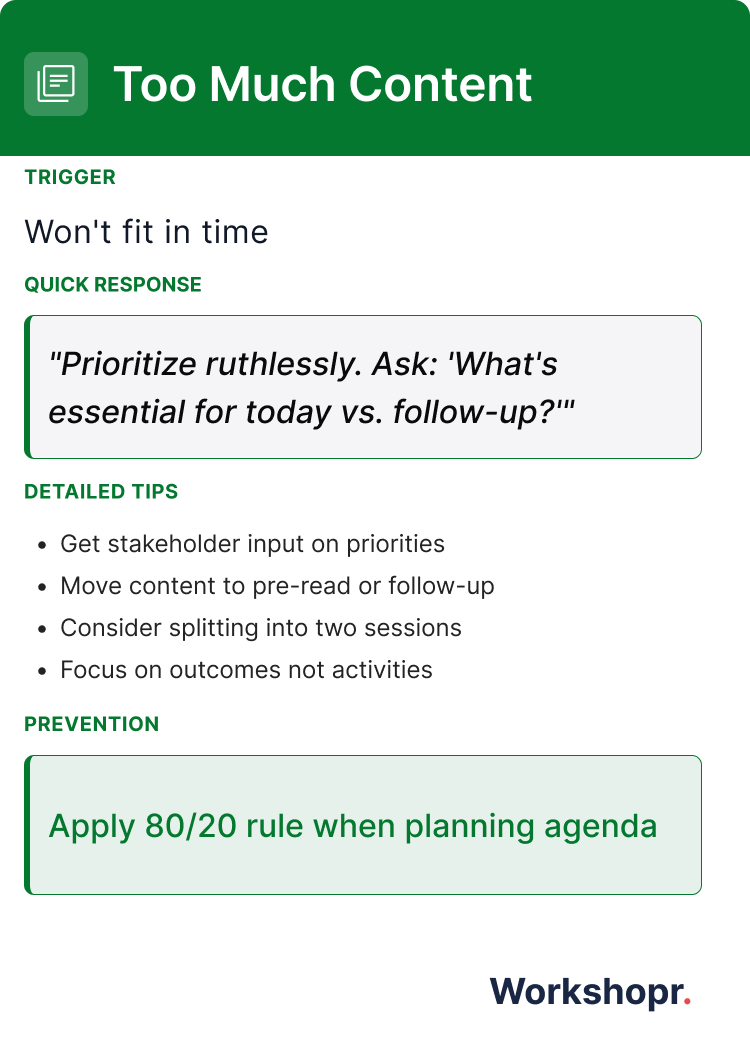 Too Much Content

TRIGGER

Won't fit in time

QUICK RESPONSE

"Prioritize ruthlessly. Ask: 'What's essential for today vs. follow-up?'"

DETAILED TIPS

- Get stakeholder input on priorities
- Move content to pre-read or follow-up
- Consider splitting into two sessions
- Focus on outcomes not activities

PREVENTION

Apply 80/20 rule when planning agenda

Workshopr.